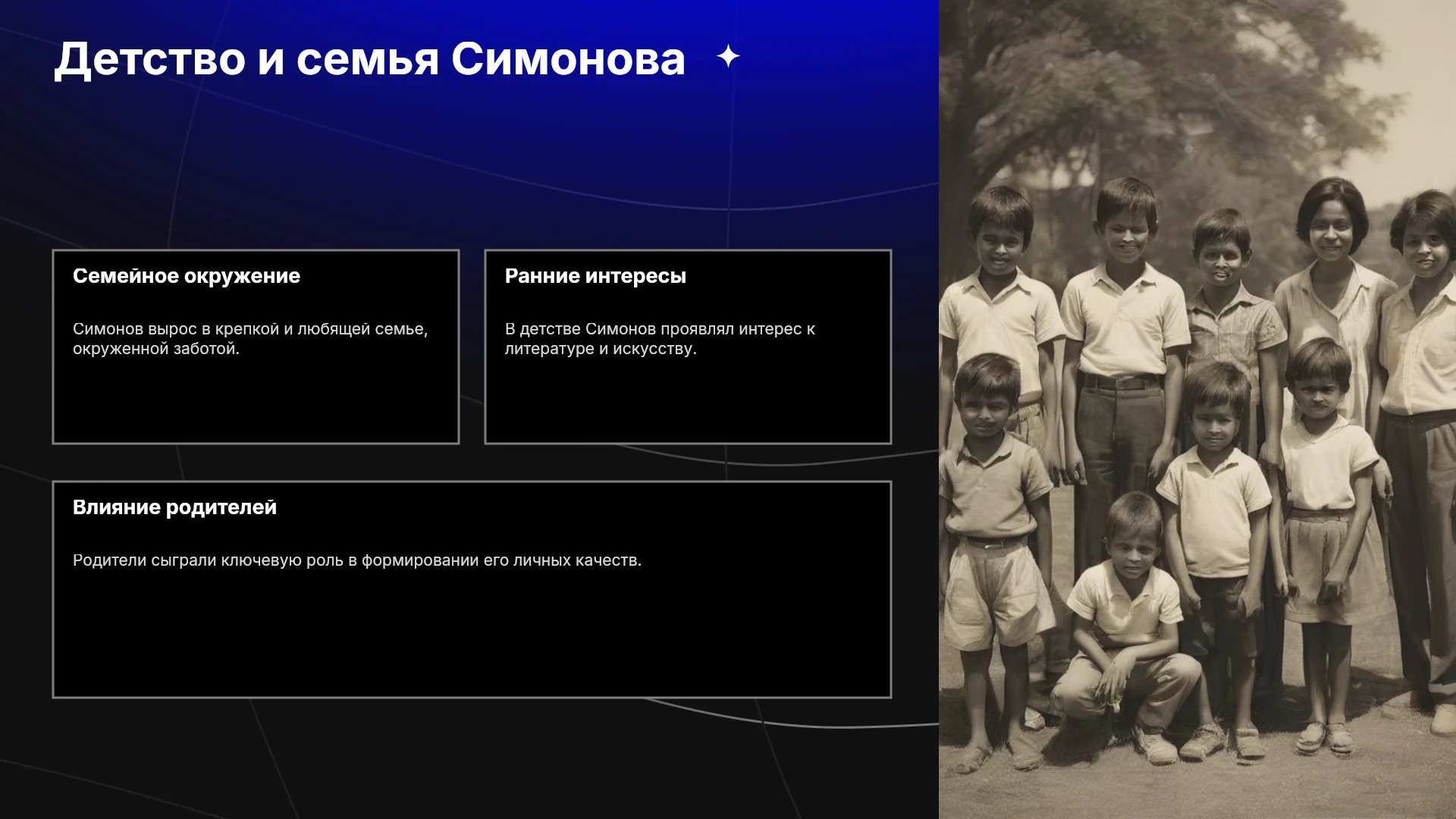 Детство и семья Симонова

Семейное окружение

Симонов вырос в крепкой и любящей семье, окруженной заботой.

Ранние интересы

В детстве Симонов проявлял интерес к литературе и искусству.

Влияние родителей

Родители сыграли ключевую роль в формировании его личных качеств.